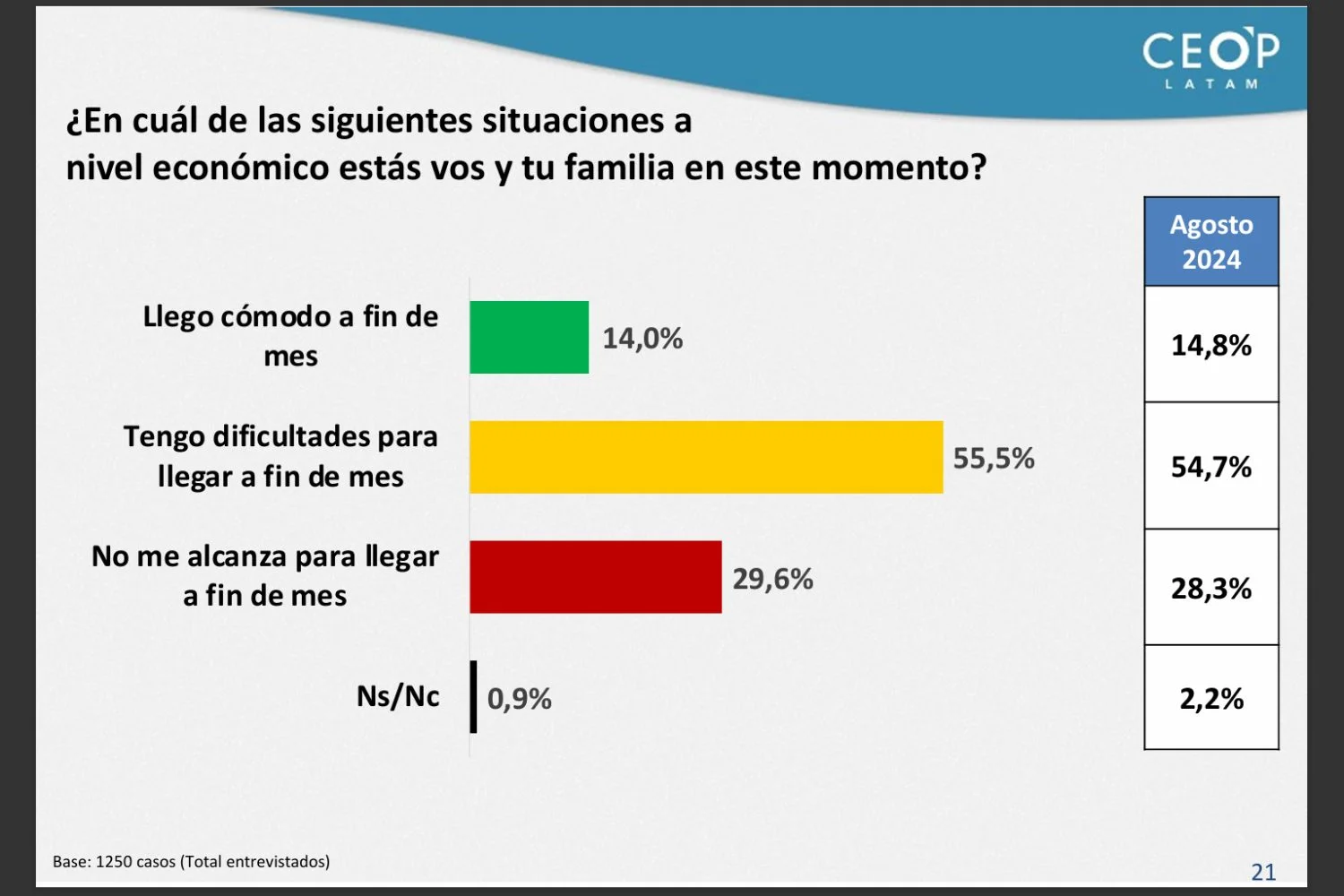 CEOP
LATAM

¿En cuál de las siguientes situaciones a nivel económico estás vos y tu familia en este momento?

Llego cómodo a fin de mes
14,0%

Tengo dificultades para llegar a fin de mes
55,5%

No me alcanza para llegar a fin de mes
29,6%

Ns/Nc
0,9%

| Agosto 2024 |
|---|
| 14,8% |
| 54,7% |
| 28,3% |
| 2,2% |

Base: 1250 casos (Total entrevistados)

21